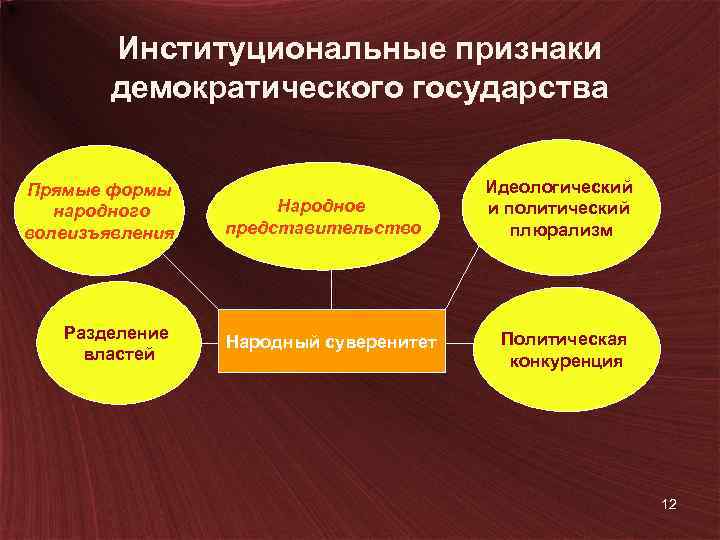 Институциональные признаки демократического государства

Прямые формы народного волеизъявления

Народное представительство

Идеологический и политический плюрализм

Разделение властей

Народный суверенитет

Политическая конкуренция

12